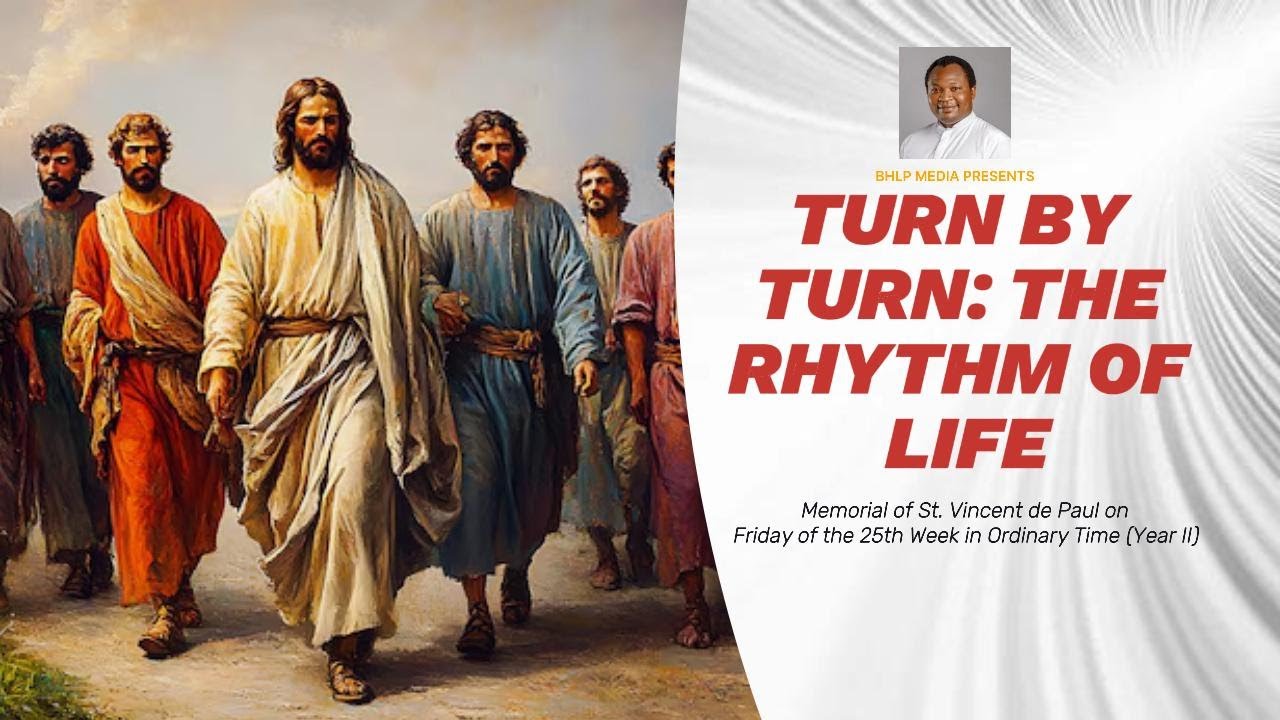 BHLP MEDIA PRESENTS

TURN BY TURN: THE RHYTHM OF LIFE

Memorial of St. Vincent de Paul on Friday of the 25th Week in Ordinary Time (Year II)